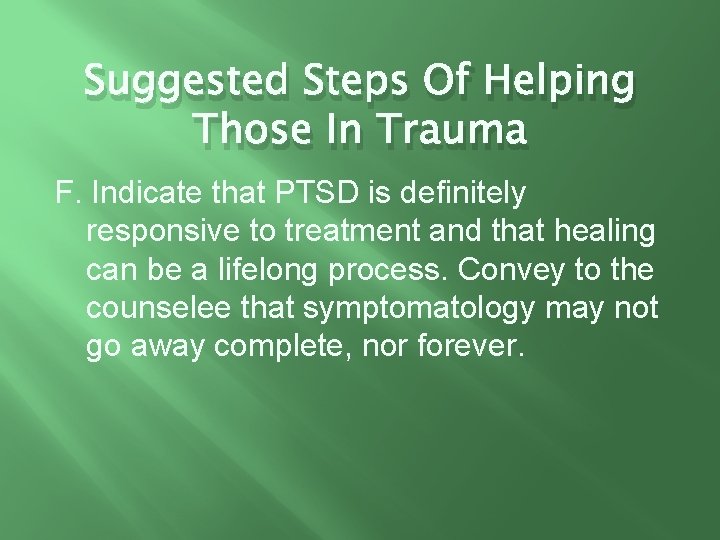 Suggested Steps Of Helping Those In Trauma

F. Indicate that PTSD is definitely responsive to treatment and that healing can be a lifelong process. Convey to the counselee that symptomatology may not go away complete, nor forever.